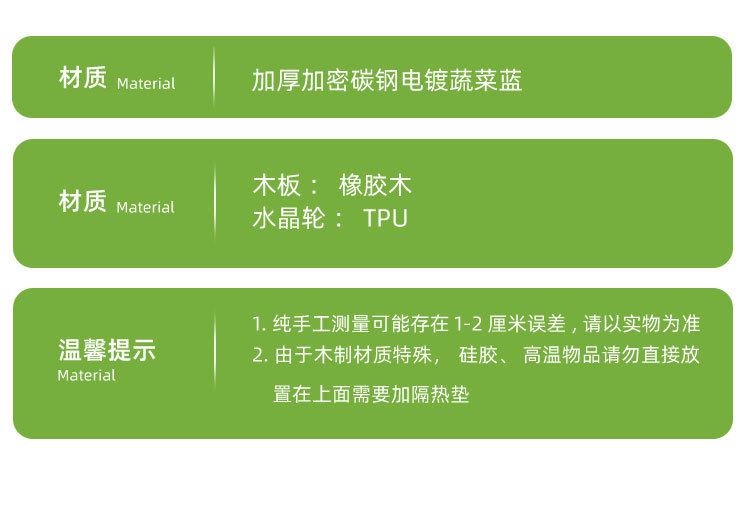 材质 Material

加厚加密碳钢电镀蔬菜蓝

材质 Material

木板： 橡胶木
水晶轮： TPU

温馨提示
Material

1. 纯手工测量可能存在 1-2 厘米误差，请以实物为准
2. 由于木制材质特殊， 硅胶、 高温物品请勿直接放置在上面需要加隔热垫